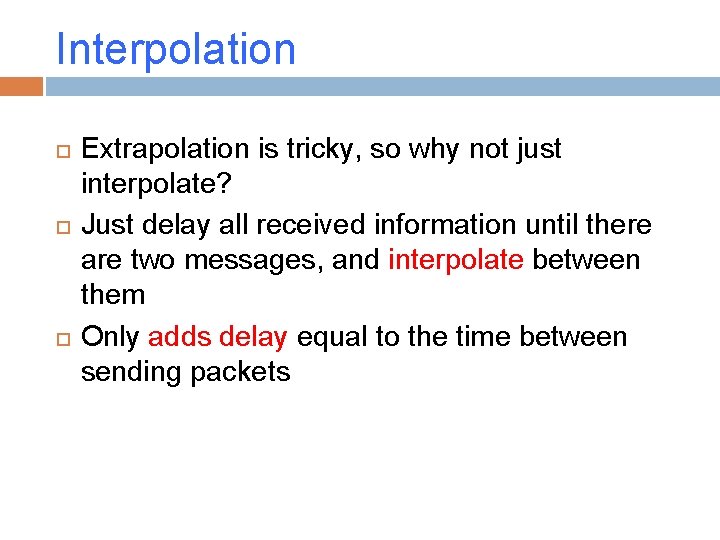 Interpolation

Extrapolation is tricky, so why not just interpolate?

Just delay all received information until there are two messages, and interpolate between them

Only adds delay equal to the time between sending packets